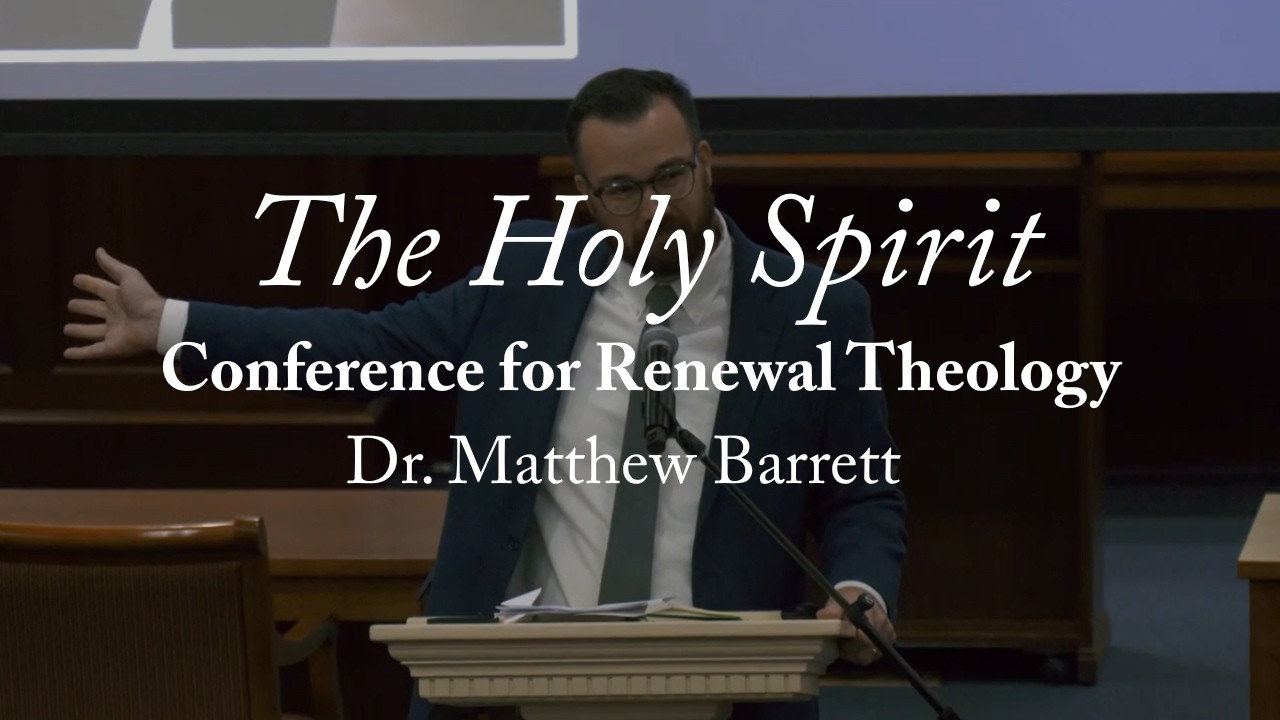 The Holy Spirit
Conference for Renewal Theology
Dr. Matthew Barrett